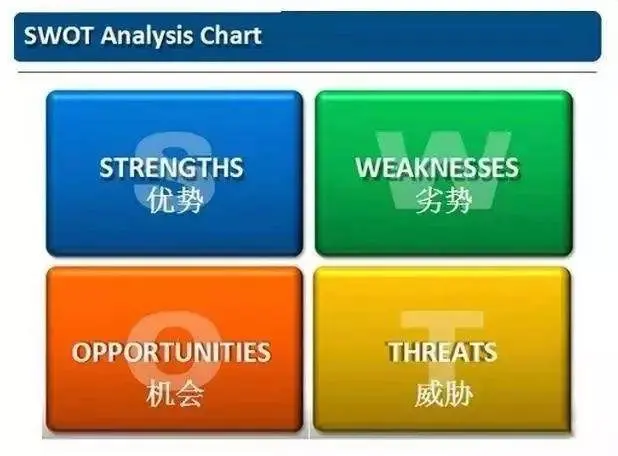 SWOT Analysis Chart

S
STRENGTHS
优势

W
WEAKNESSES
劣势

O
OPPORTUNITIES
机会

T
THREATS
威胁